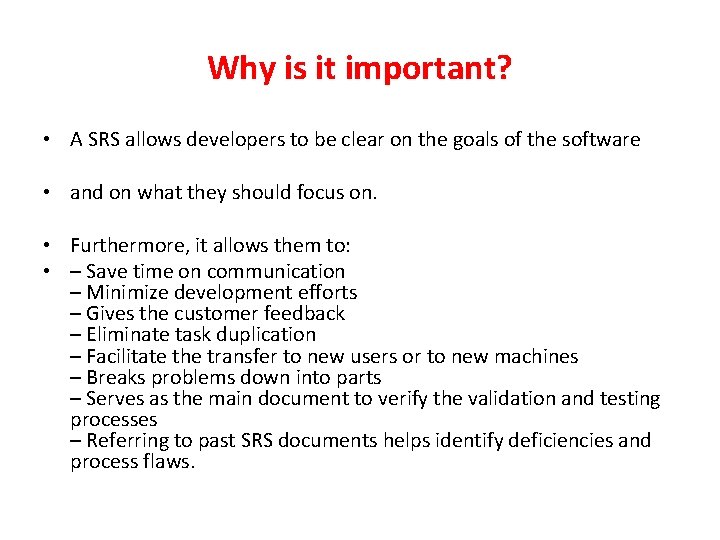 Why is it important?

• A SRS allows developers to be clear on the goals of the software

• and on what they should focus on.

• Furthermore, it allows them to:
• – Save time on communication
– Minimize development efforts
– Gives the customer feedback
– Eliminate task duplication
– Facilitate the transfer to new users or to new machines
– Breaks problems down into parts
– Serves as the main document to verify the validation and testing processes
– Referring to past SRS documents helps identify deficiencies and process flaws.